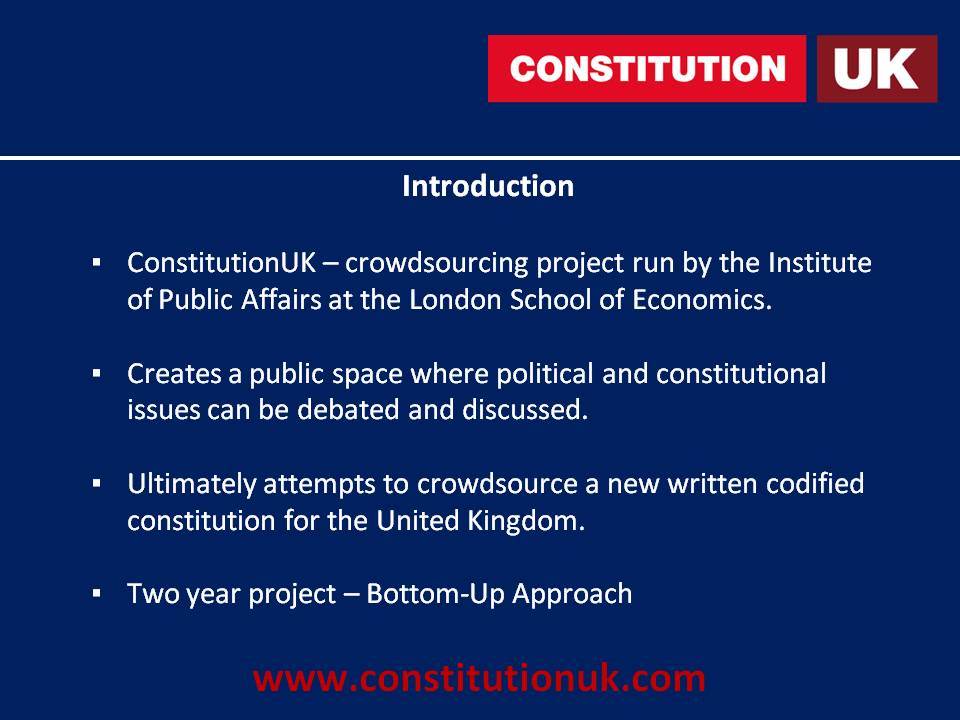 CONSTITUTION UK

Introduction

▪ ConstitutionUK – crowdsourcing project run by the Institute of Public Affairs at the London School of Economics.

▪ Creates a public space where political and constitutional issues can be debated and discussed.

▪ Ultimately attempts to crowdsource a new written codified constitution for the United Kingdom.

▪ Two year project – Bottom-Up Approach

www.constitutionuk.com